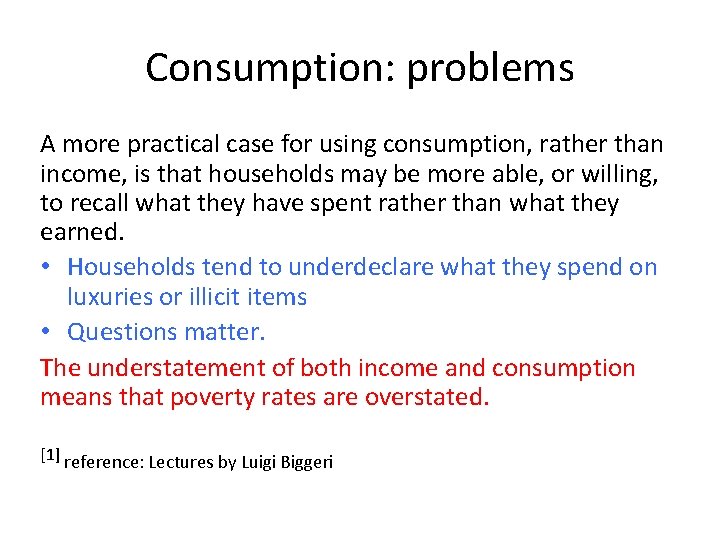 Consumption: problems

A more practical case for using consumption, rather than income, is that households may be more able, or willing, to recall what they have spent rather than what they earned.

• Households tend to underdeclare what they spend on luxuries or illicit items
• Questions matter.

The understatement of both income and consumption means that poverty rates are overstated.

[1] reference: Lectures by Luigi Biggeri